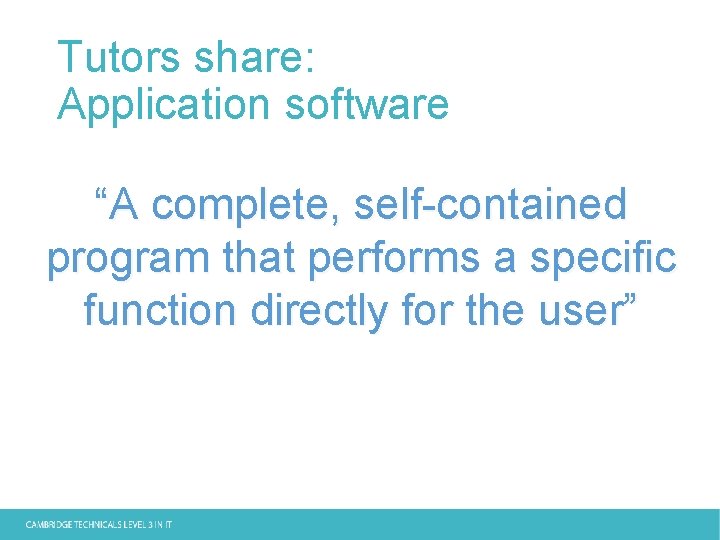 Tutors share:
Application software

“A complete, self-contained program that performs a specific function directly for the user”

CAMBRIDGE TECHNICALS LEVEL 3 IN IT